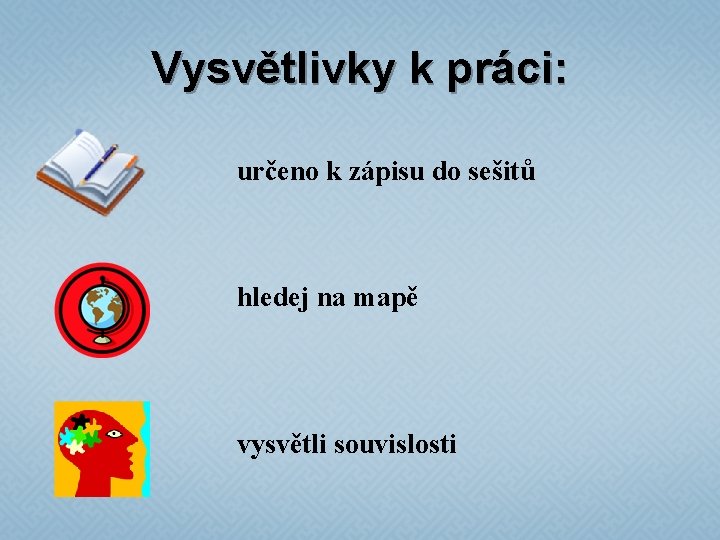 Vysvětlivky k práci:

určeno k zápisu do sešitů

hledej na mapě

vysvětli souvislosti